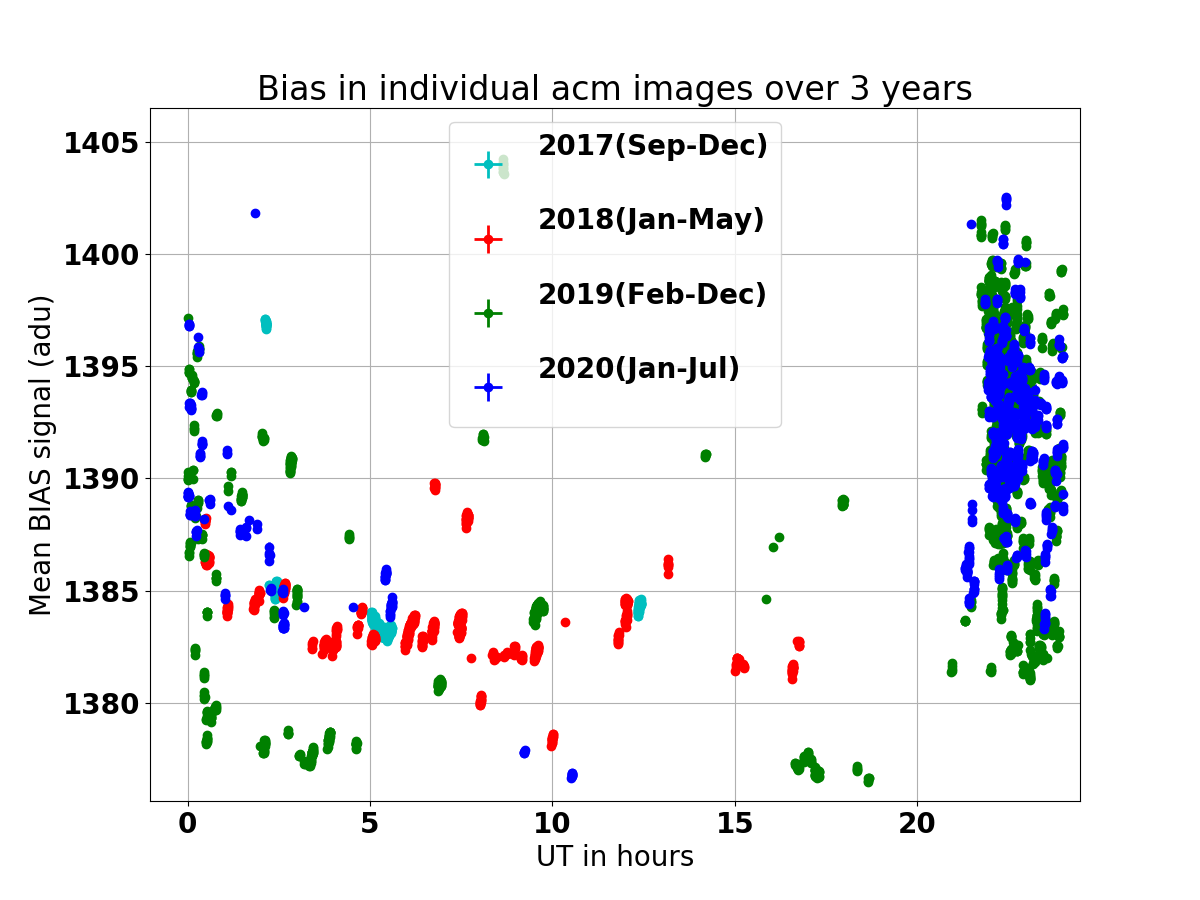 Bias in individual acm images over 3 years

2017(Sep-Dec)
2018(Jan-May)
2019(Feb-Dec)
2020(Jan-Jul)

Mean BIAS signal (adu)

1405
1400
1395
1390
1385
1380

0
5
10
15
20

UT in hours